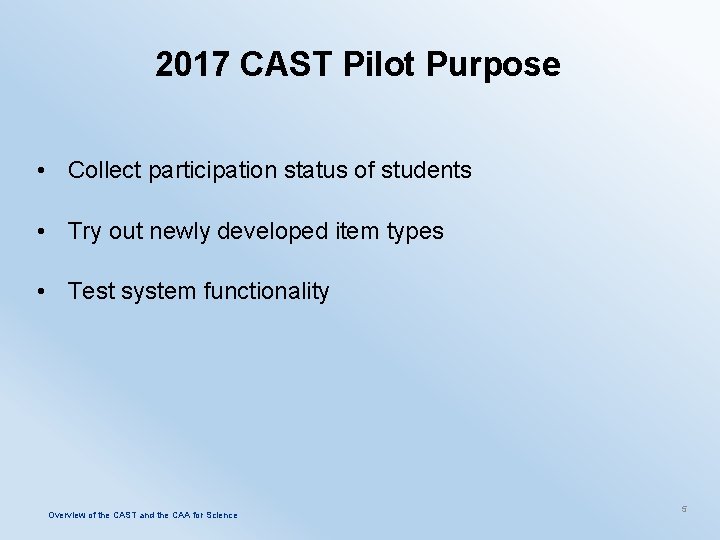 2017 CAST Pilot Purpose

• Collect participation status of students

• Try out newly developed item types

• Test system functionality

Overview of the CAST and the CAA for Science

5